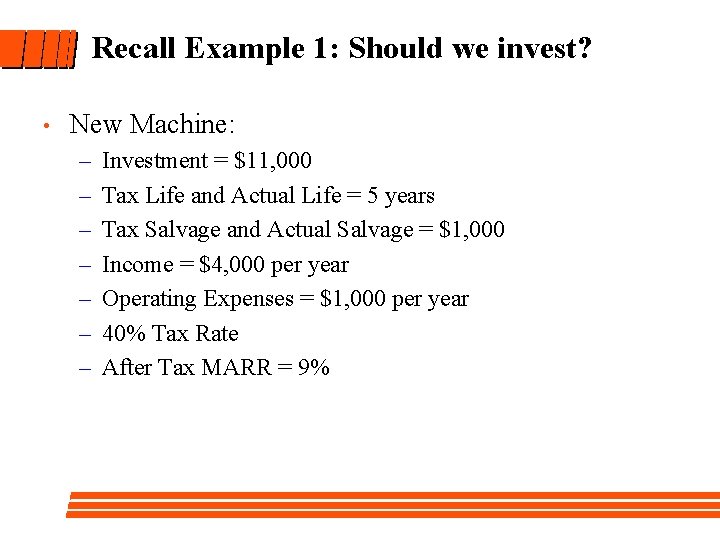 Recall Example 1: Should we invest?

• New Machine:
– Investment = \$11,000
– Tax Life and Actual Life = 5 years
– Tax Salvage and Actual Salvage = \$1,000
– Income = \$4,000 per year
– Operating Expenses = \$1,000 per year
– 40% Tax Rate
– After Tax MARR = 9%